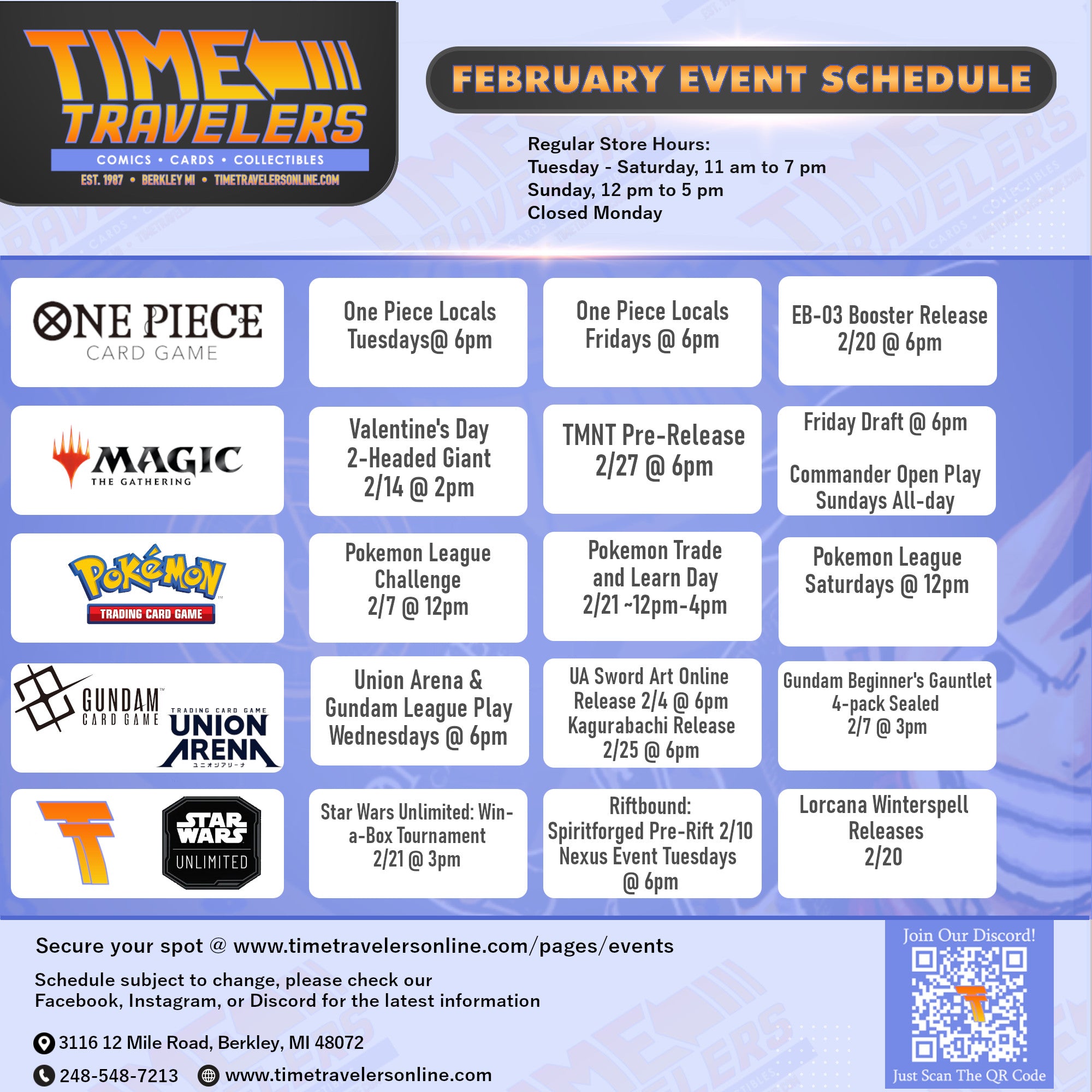 TIME TRAVELERS
COMICS • CARDS • COLLECTIBLES
EST. 1987 • BERKLEY MI • TIMETRAVELERSONLINE.COM

FEBRUARY EVENT SCHEDULE

Regular Store Hours:
Tuesday - Saturday, 11 am to 7 pm
Sunday, 12 pm to 5 pm
Closed Monday

ONE PIECE CARD GAME

One Piece Locals Tuesdays@ 6pm

One Piece Locals Fridays @ 6pm

EB-03 Booster Release 2/20 @ 6pm

MAGIC THE GATHERING

Valentine's Day 2-Headed Giant 2/14 @ 2pm

TMNT Pre-Release 2/27 @ 6pm

Friday Draft @ 6pm

Commander Open Play Sundays All-day

Pokémon TRADING CARD GAME

Pokemon League Challenge 2/7 @ 12pm

Pokemon Trade and Learn Day 2/21 ~12pm-4pm

Pokemon League Saturdays @ 12pm

GUNDAM CARD GAME

TRADING CARD GAME UNION ARENA ユニオンアリーナ

Union Arena & Gundam League Play Wednesdays @ 6pm

UA Sword Art Online Release 2/4 @ 6pm Kagurabachi Release 2/25 @ 6pm

Gundam Beginner's Gauntlet 4-pack Sealed 2/7 @ 3pm

STAR WARS UNLIMITED

Star Wars Unlimited: Win-a-Box Tournament 2/21 @ 3pm

Riftbound: Spiritforged Pre-Rift 2/10 Nexus Event Tuesdays @ 6pm

Lorcana Winterspell Releases 2/20

Secure your spot @ www.timetravelersonline.com/pages/events

Schedule subject to change, please check our Facebook, Instagram, or Discord for the latest information

3116 12 Mile Road, Berkley, MI 48072

248-548-7213 www.timetravelersonline.com

Join Our Discord!
Just Scan The QR Code